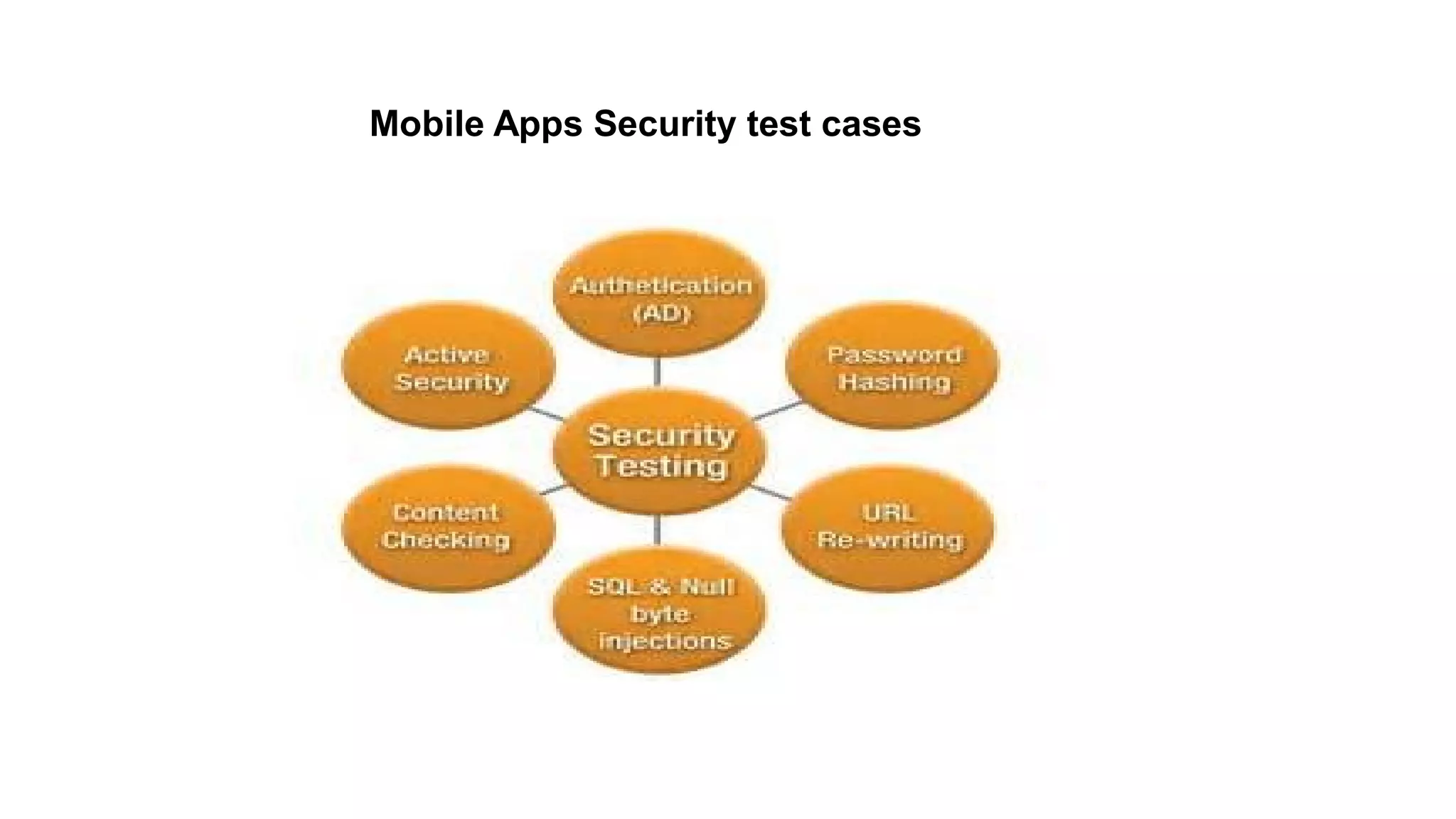 Mobile Apps Security test cases

Authetication (AD)

Active Security

Password Hashing

Security Testing

Content Checking

URL Re-writing

SQL & Null byte injections